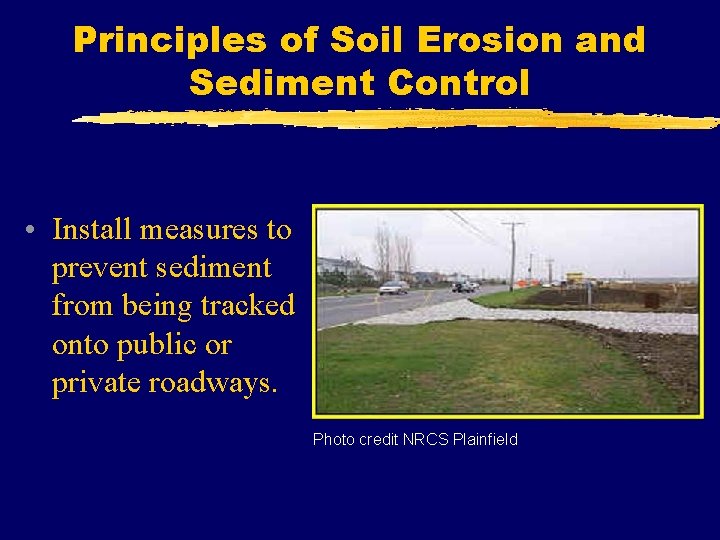 Principles of Soil Erosion and Sediment Control

• Install measures to prevent sediment from being tracked onto public or private roadways.

Photo credit NRCS Plainfield